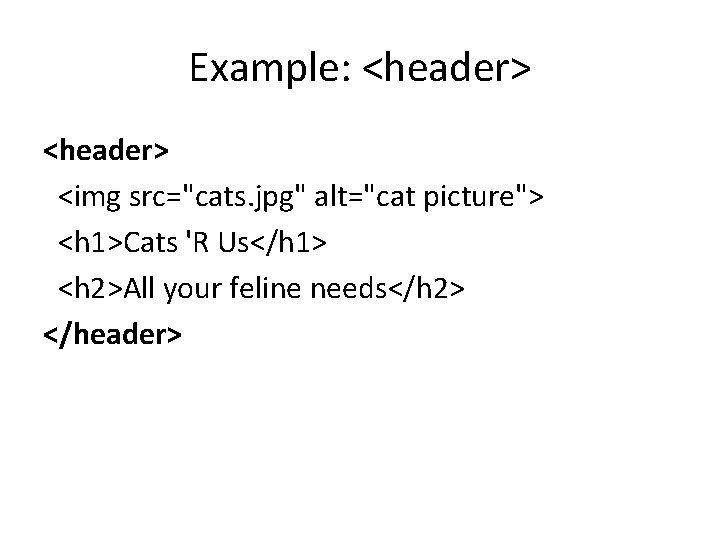 Example: <header>

<header>
<img src="cats.jpg" alt="cat picture">
<h1>Cats 'R Us</h1>
<h2>All your feline needs</h2>
</header>